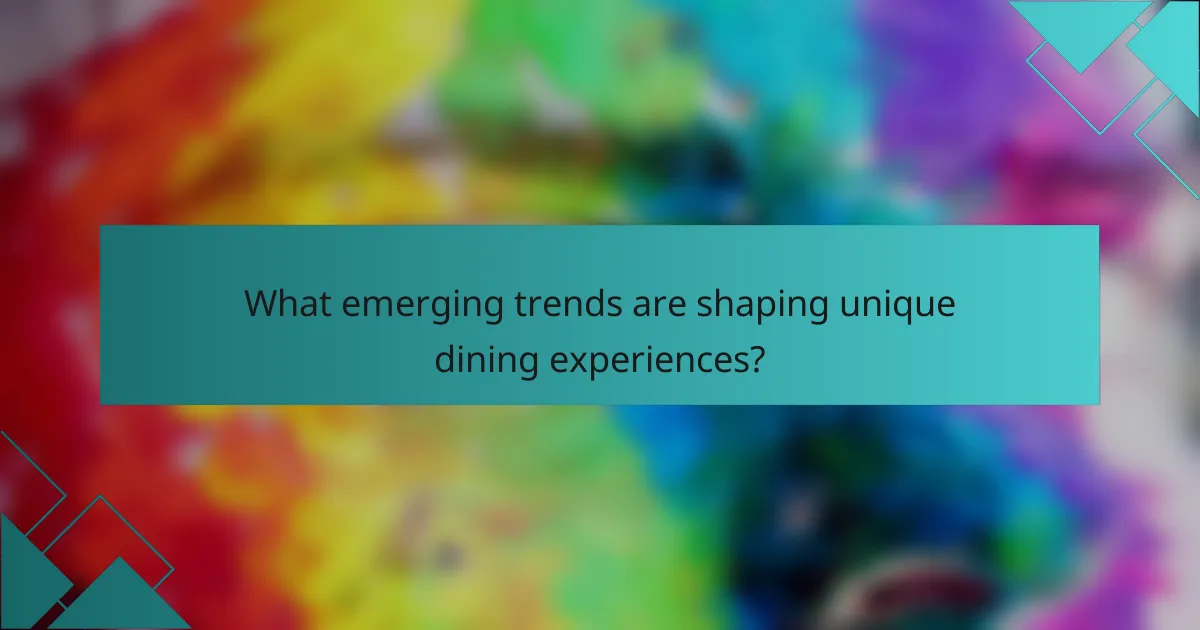 What emerging trends are shaping unique dining experiences?